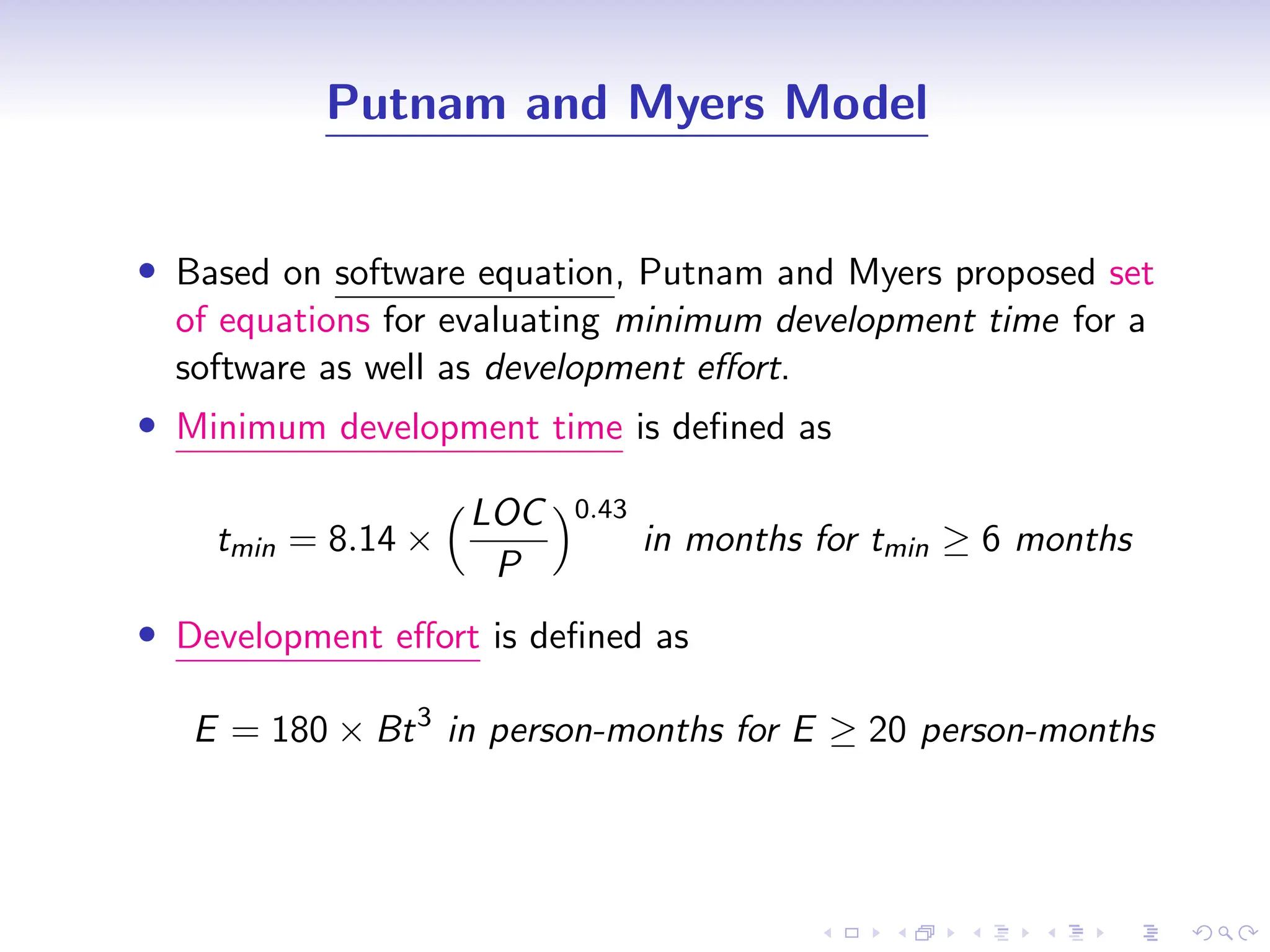 Putnam and Myers Model

• Based on software equation, Putnam and Myers proposed set of equations for evaluating minimum development time for a software as well as development effort.

• Minimum development time is defined as

$t_{min} = 8.14 \times \left(\frac{LOC}{P}\right)^{0.43}$ in months for $t_{min} \geq 6$ months

• Development effort is defined as

$E = 180 \times Bt^3$ in person-months for $E \geq 20$ person-months